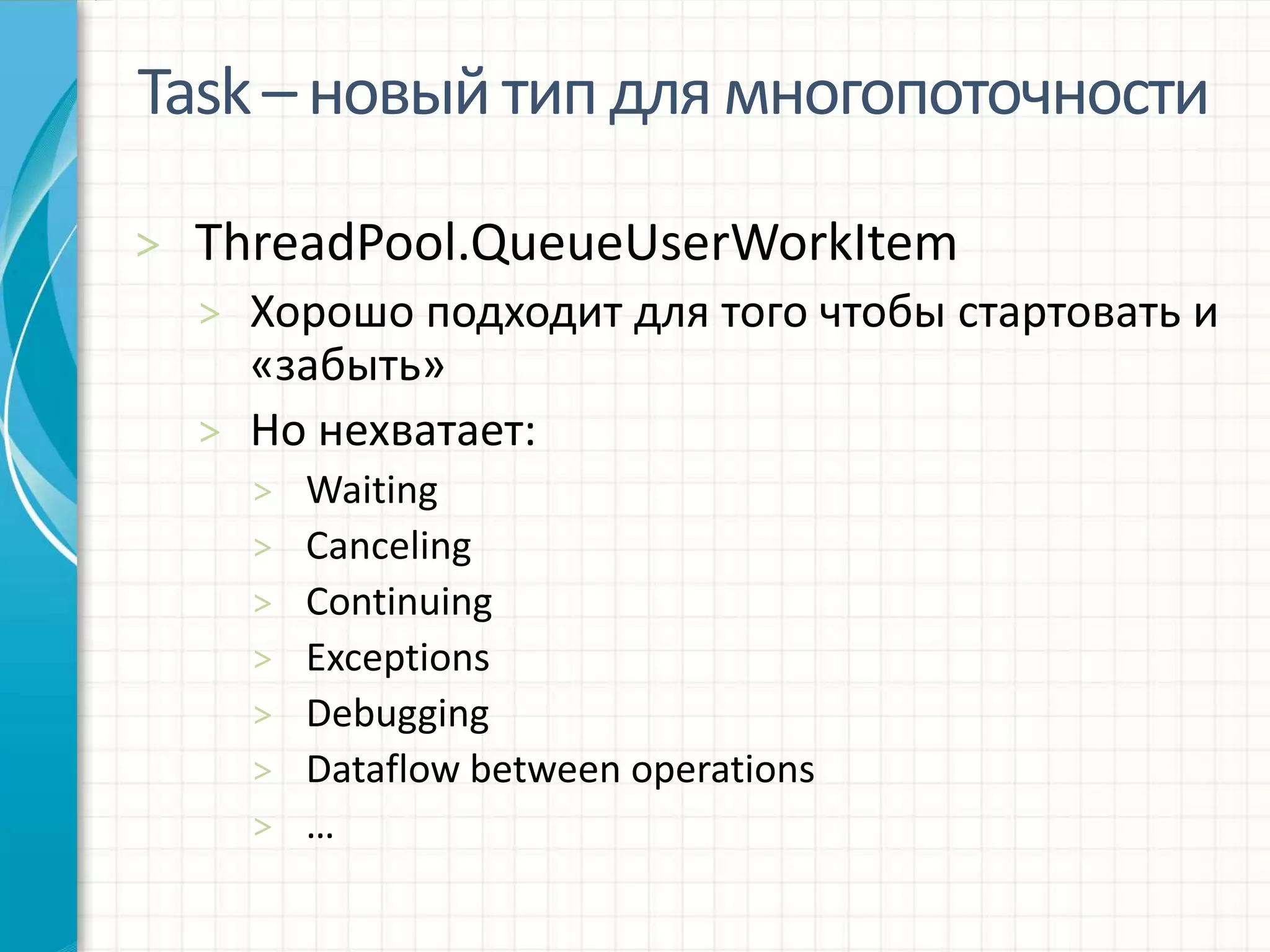 Task – новый тип для многопоточности

> ThreadPool.QueueUserWorkItem
> Хорошо подходит для того чтобы стартовать и «забыть»
> Но нехватает:
> Waiting
> Canceling
> Continuing
> Exceptions
> Debugging
> Dataflow between operations
> …